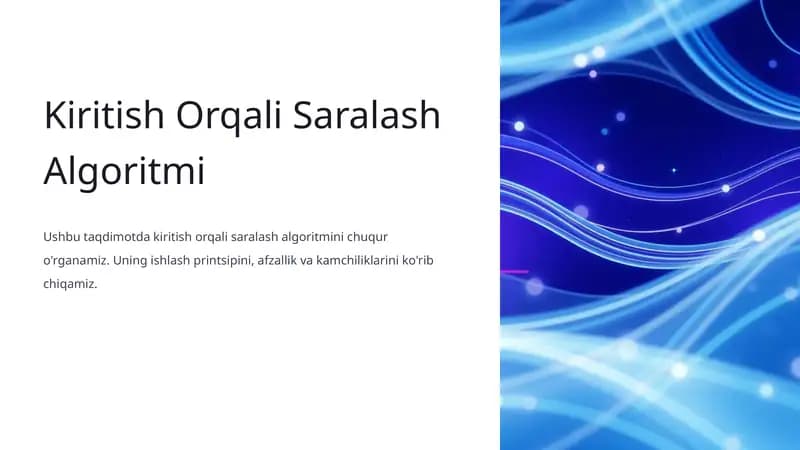 Kiritish Orqali Saralash Algoritmi

Ushbu taqdimotda kiritish orqali saralash algoritmini chuqur o'rganamiz. Uning ishlash printsipini, afzallik va kamchiliklarini ko'rib chiqamiz.